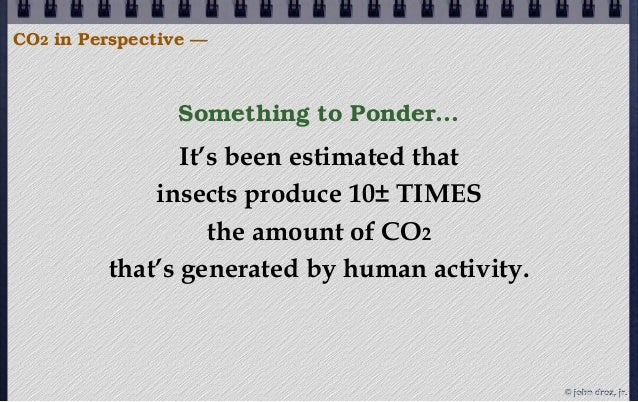 $CO_2$ in Perspective —

Something to Ponder…

It's been estimated that insects produce 10± TIMES the amount of $CO_2$ that's generated by human activity.

© john droz, jr.